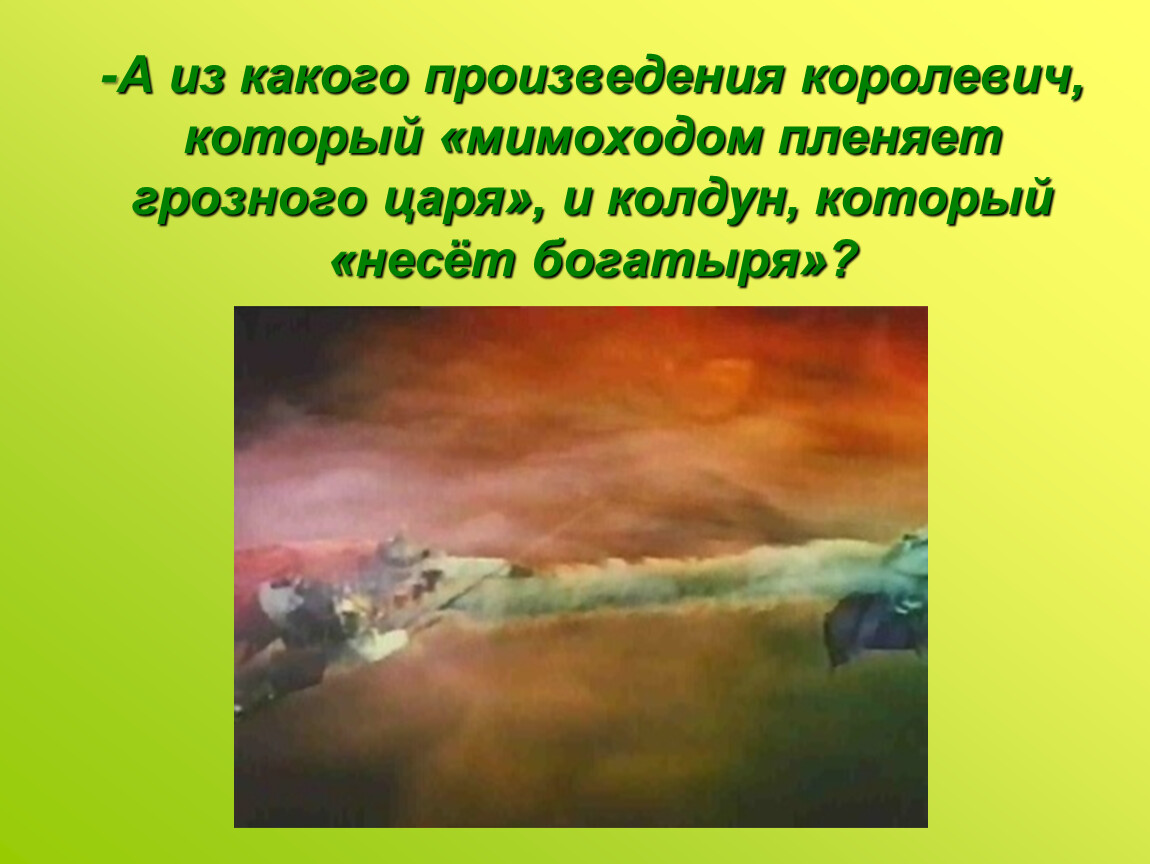 -А из какого произведения королевич, который «мимоходом пленяет грозного царя», и колдун, который «несёт богатыря»?